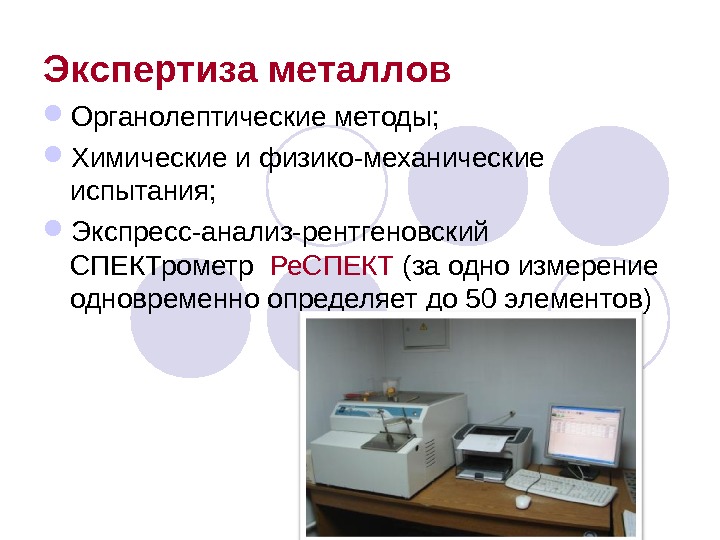 Экспертиза металлов

Органолептические методы;

Химические и физико-механические испытания;

Экспресс-анализ-рентгеновский СПЕКТрометр РеСПЕКТ (за одно измерение одновременно определяет до 50 элементов)